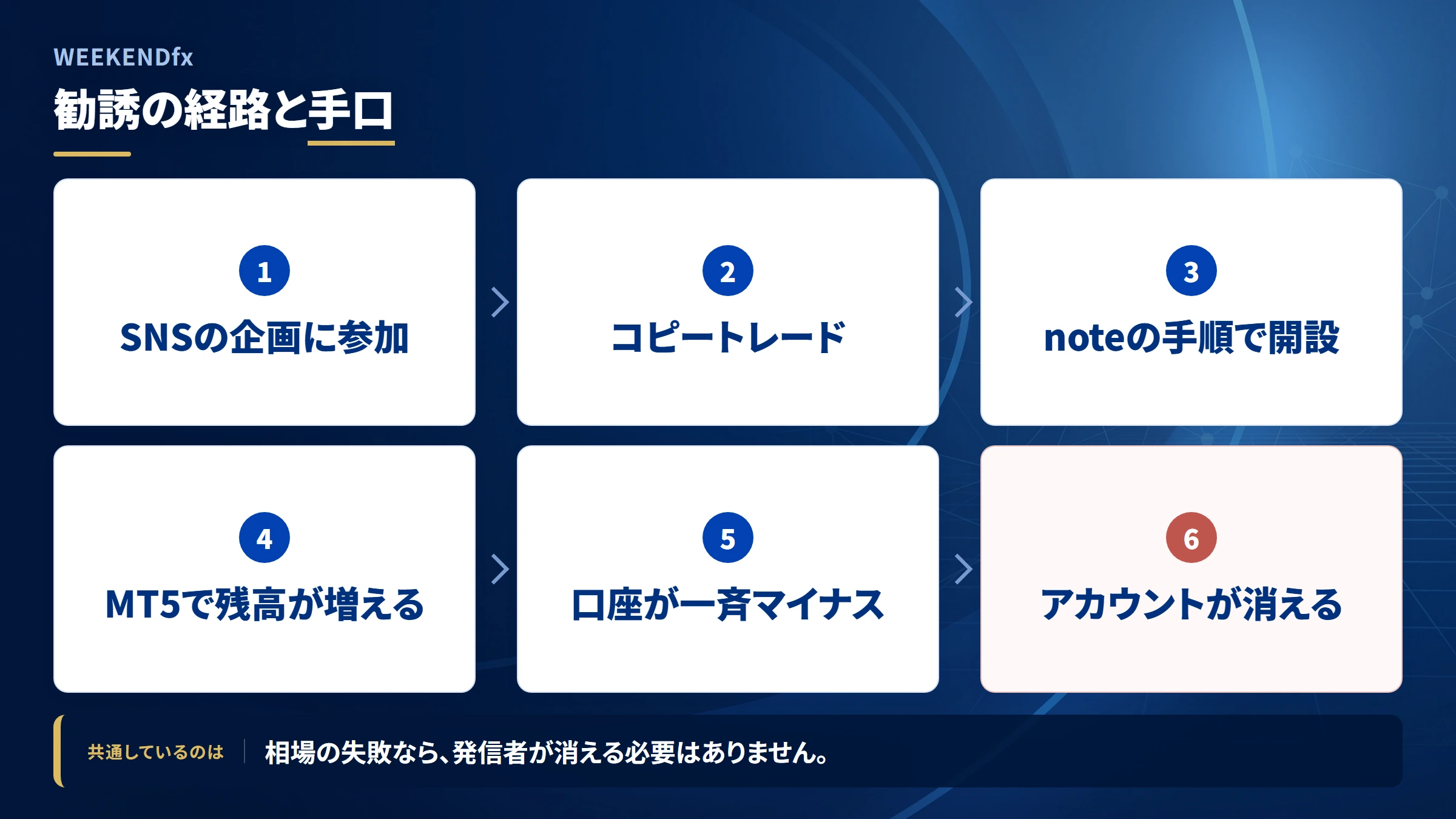 WEEKENDfx

勧誘の経路と手口

1
SNSの企画に参加

2
コピートレード

3
noteの手順で開設

4
MT5で残高が増える

5
口座が一斉マイナス

6
アカウントが消える

共通しているのは　相場の失敗なら、発信者が消える必要はありません。